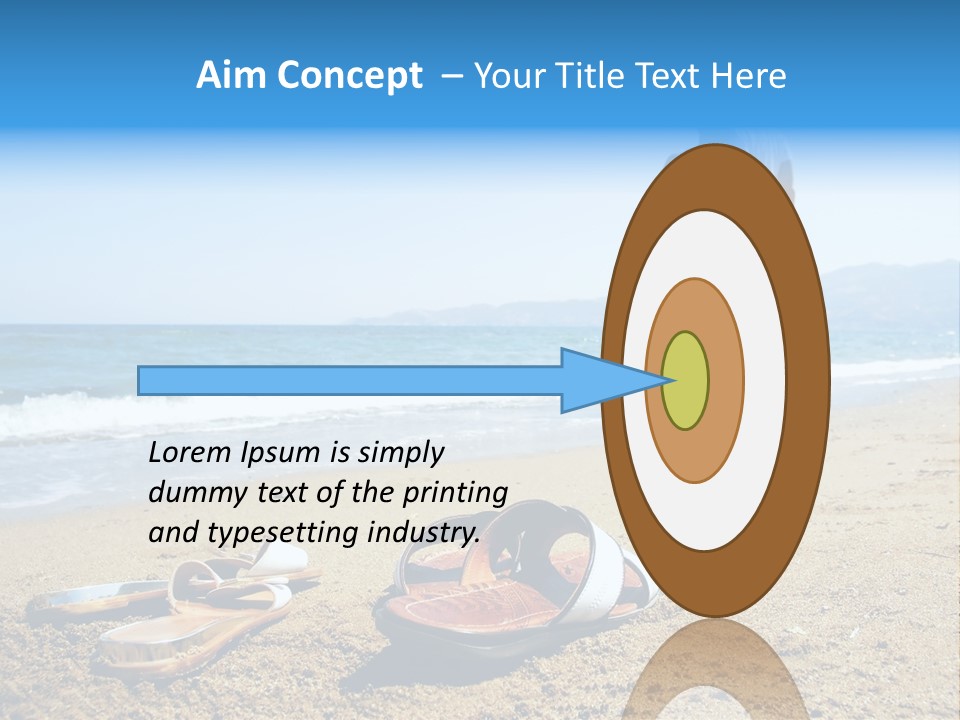 Aim Concept – Your Title Text Here

Lorem Ipsum is simply dummy text of the printing and typesetting industry.